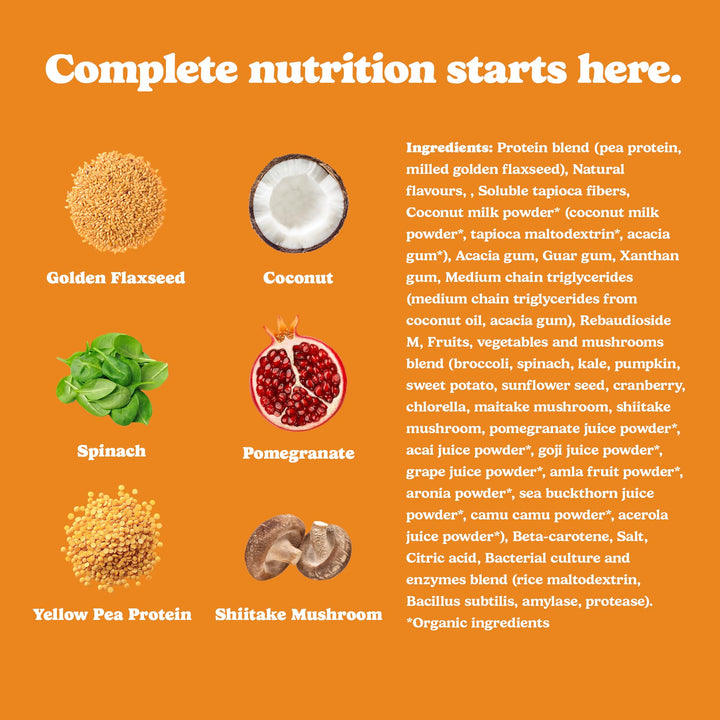 Complete nutrition starts here.

Golden Flaxseed

Coconut

Spinach

Pomegranate

Yellow Pea Protein

Shiitake Mushroom

Ingredients: Protein blend (pea protein, milled golden flaxseed), Natural flavours, , Soluble tapioca fibers, Coconut milk powder* (coconut milk powder*, tapioca maltodextrin*, acacia gum*), Acacia gum, Guar gum, Xanthan gum, Medium chain triglycerides (medium chain triglycerides from coconut oil, acacia gum), Rebaudioside M, Fruits, vegetables and mushrooms blend (broccoli, spinach, kale, pumpkin, sweet potato, sunflower seed, cranberry, chlorella, maitake mushroom, shiitake mushroom, pomegranate juice powder*, acai juice powder*, goji juice powder*, grape juice powder*, amla fruit powder*, aronia powder*, sea buckthorn juice powder*, camu camu powder*, acerola juice powder*), Beta-carotene, Salt, Citric acid, Bacterial culture and enzymes blend (rice maltodextrin, Bacillus subtilis, amylase, protease).
*Organic ingredients